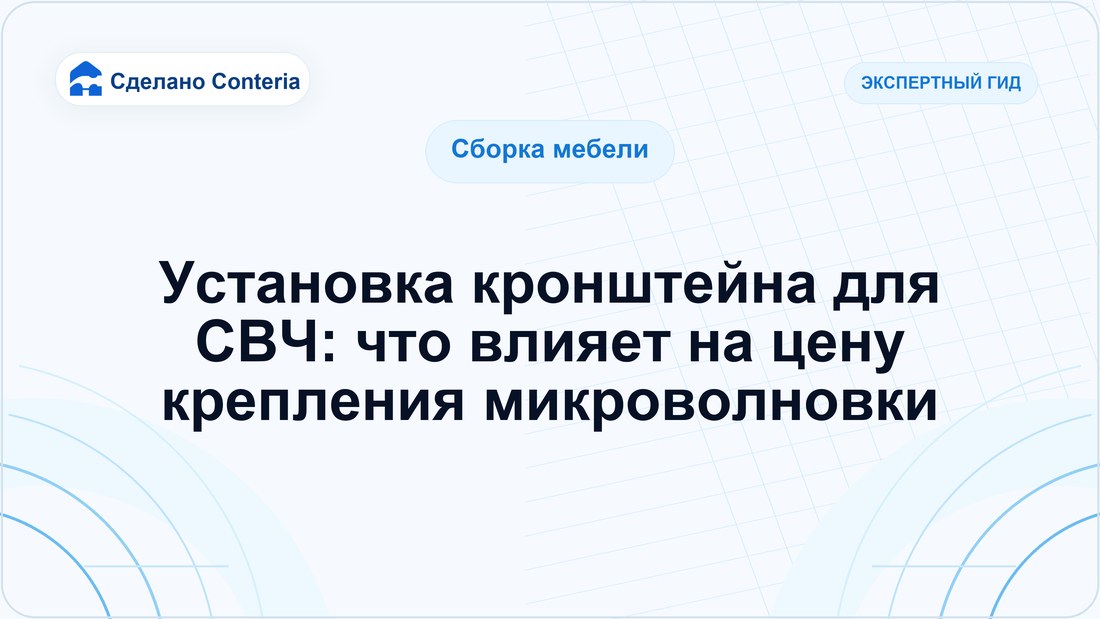 Сделано Conteria

ЭКСПЕРТНЫЙ ГИД

Сборка мебели

Установка кронштейна для СВЧ: что влияет на цену крепления микроволновки